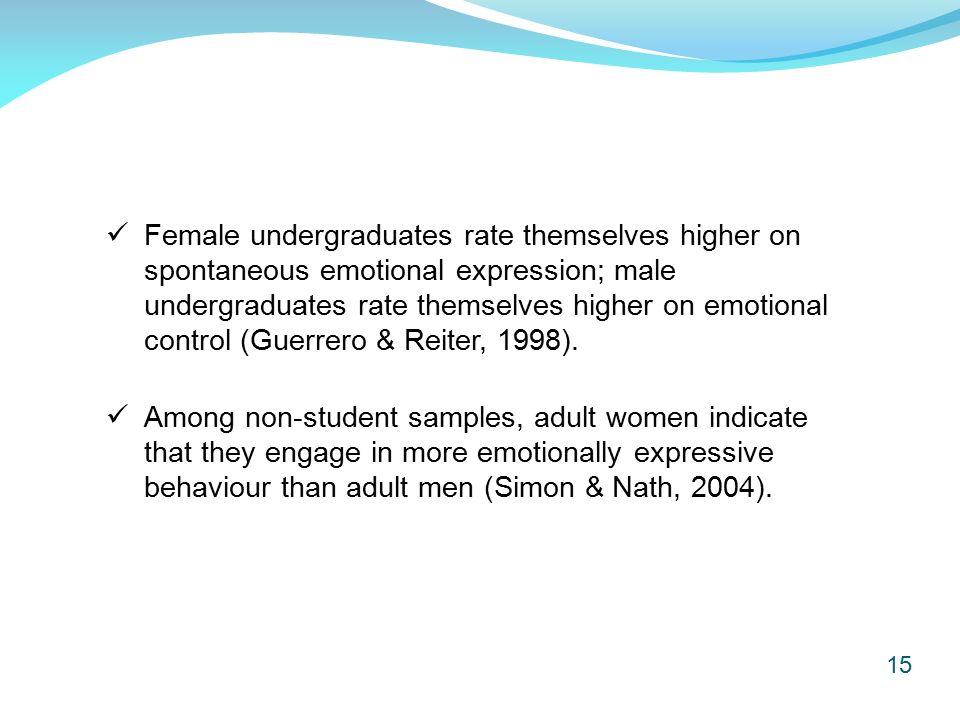 ✓ Female undergraduates rate themselves higher on spontaneous emotional expression; male undergraduates rate themselves higher on emotional control (Guerrero & Reiter, 1998).

✓ Among non-student samples, adult women indicate that they engage in more emotionally expressive behaviour than adult men (Simon & Nath, 2004).

15